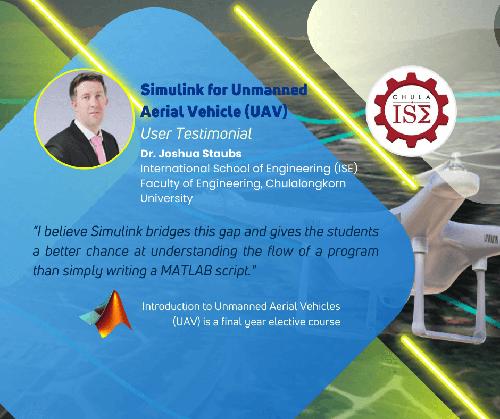 Simulink for Unmanned Aerial Vehicle (UAV)

User Testimonial

Dr. Joshua Staubs
International School of Engineering (ISE)
Faculty of Engineering, Chulalongkorn University

CHULA
ISΣ

"I believe Simulink bridges this gap and gives the students a better chance at understanding the flow of a program than simply writing a MATLAB script."

Introduction to Unmanned Aerial Vehicles (UAV) is a final year elective course